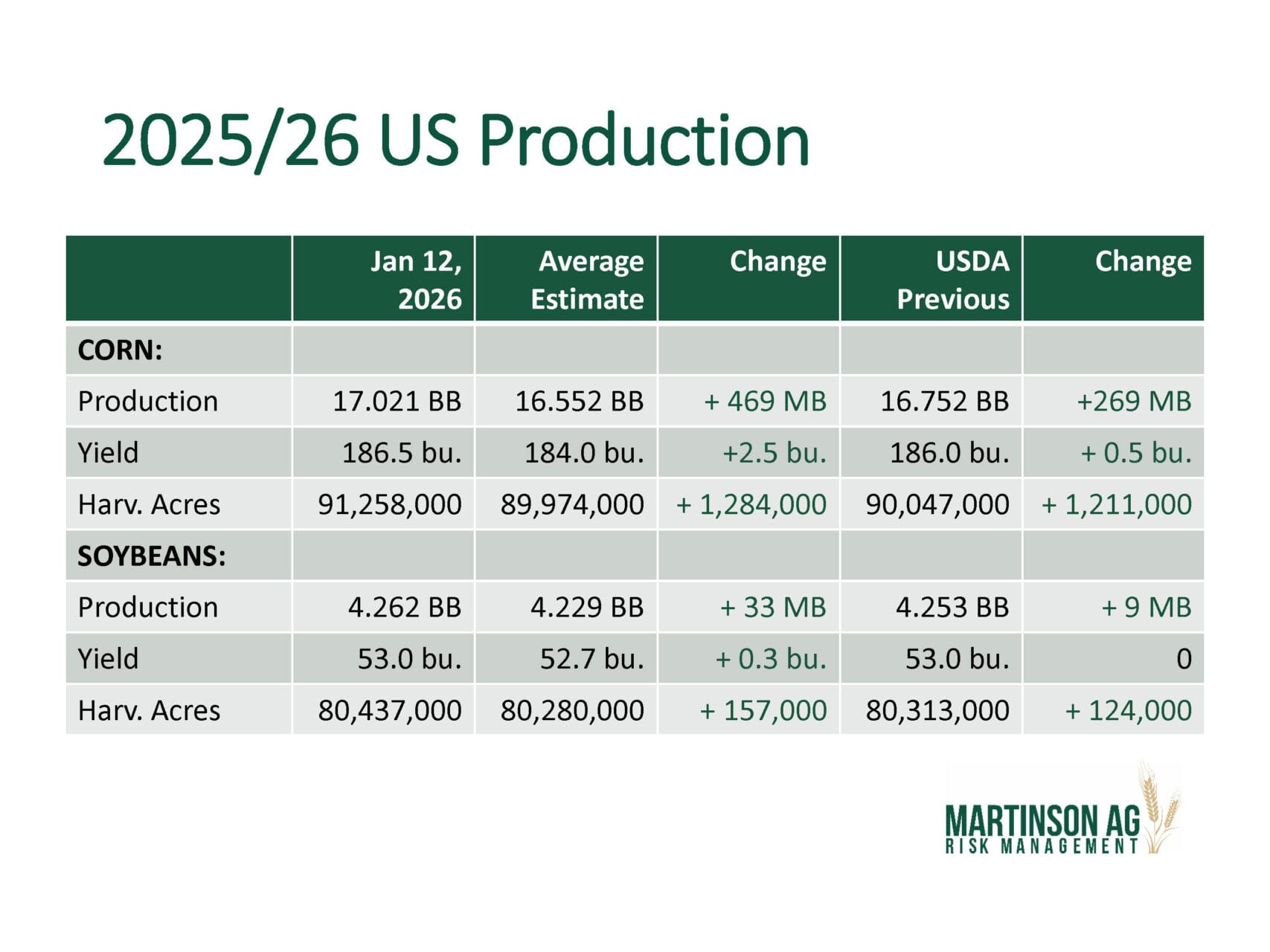 2025/26 US Production

| | Jan 12, 2026 | Average Estimate | Change | USDA Previous | Change |
|---|---|---|---|---|---|
| **CORN:** | | | | | |
| Production | 17.021 BB | 16.552 BB | + 469 MB | 16.752 BB | +269 MB |
| Yield | 186.5 bu. | 184.0 bu. | +2.5 bu. | 186.0 bu. | + 0.5 bu. |
| Harv. Acres | 91,258,000 | 89,974,000 | + 1,284,000 | 90,047,000 | + 1,211,000 |
| **SOYBEANS:** | | | | | |
| Production | 4.262 BB | 4.229 BB | + 33 MB | 4.253 BB | + 9 MB |
| Yield | 53.0 bu. | 52.7 bu. | + 0.3 bu. | 53.0 bu. | 0 |
| Harv. Acres | 80,437,000 | 80,280,000 | + 157,000 | 80,313,000 | + 124,000 |

MARTINSON AG
RISK MANAGEMENT